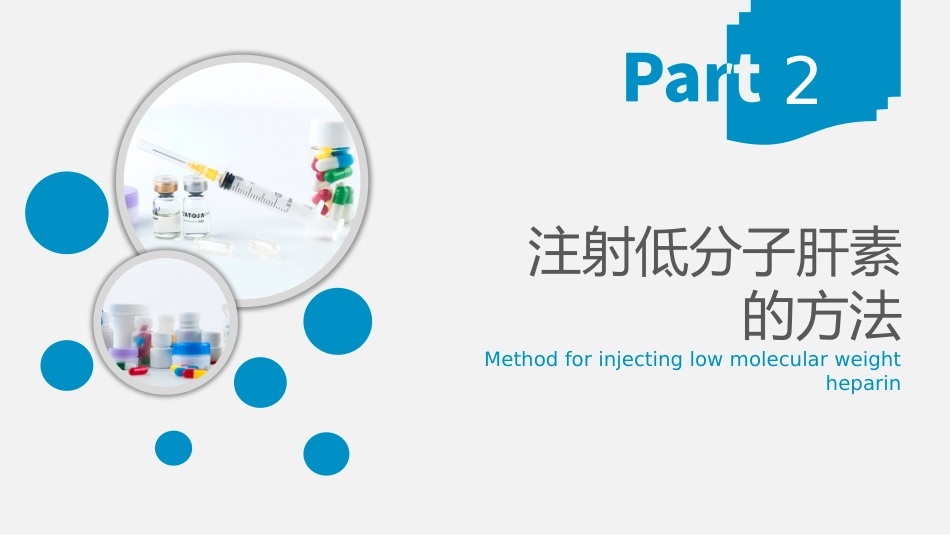 Part 2

注射低分子肝素的方法

Method for injecting low molecular weight heparin